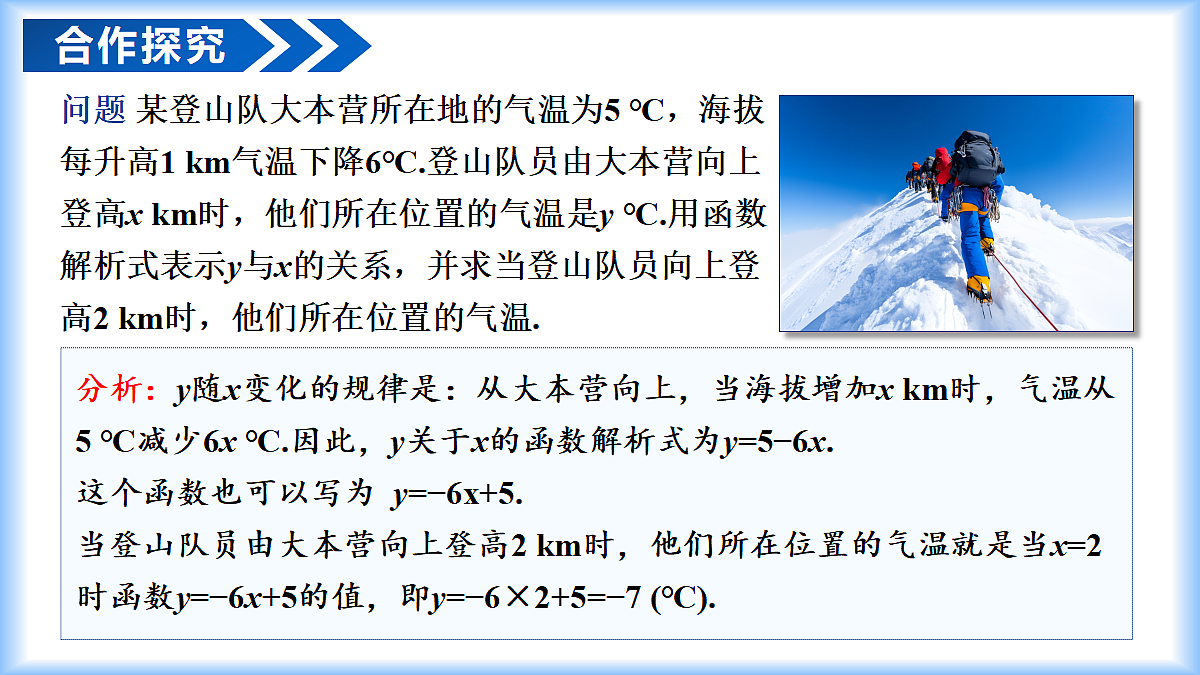 合作探究

问题 某登山队大本营所在地的气温为5 ℃，海拔每升高1 km气温下降6℃.登山队员由大本营向上登高$x$ km时，他们所在位置的气温是$y$ ℃.用函数解析式表示$y$与$x$的关系，并求当登山队员向上登高2 km时，他们所在位置的气温.

分析：$y$随$x$变化的规律是：从大本营向上，当海拔增加$x$ km时，气温从5 ℃减少$6x$ ℃.因此，$y$关于$x$的函数解析式为$y=5-6x$.
这个函数也可以写为 $y=-6x+5$.
当登山队员由大本营向上登高2 km时，他们所在位置的气温就是当$x=2$时函数$y=-6x+5$的值，即$y=-6\times2+5=-7$ (℃).